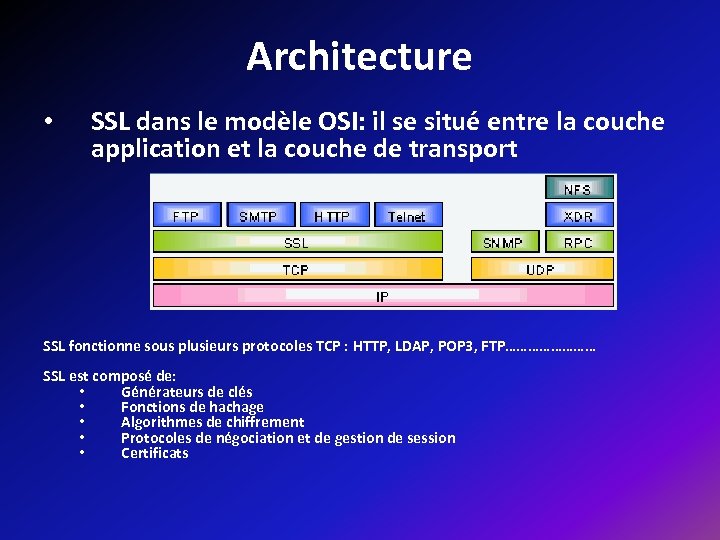 Architecture

• SSL dans le modèle OSI: il se situé entre la couche application et la couche de transport

NFS
FTP SMTP HTTP Telnet XDR
SSL SNMP RPC
TCP UDP
IP

SSL fonctionne sous plusieurs protocoles TCP : HTTP, LDAP, POP3, FTP…………………

SSL est composé de:
• Générateurs de clés
• Fonctions de hachage
• Algorithmes de chiffrement
• Protocoles de négociation et de gestion de session
• Certificats